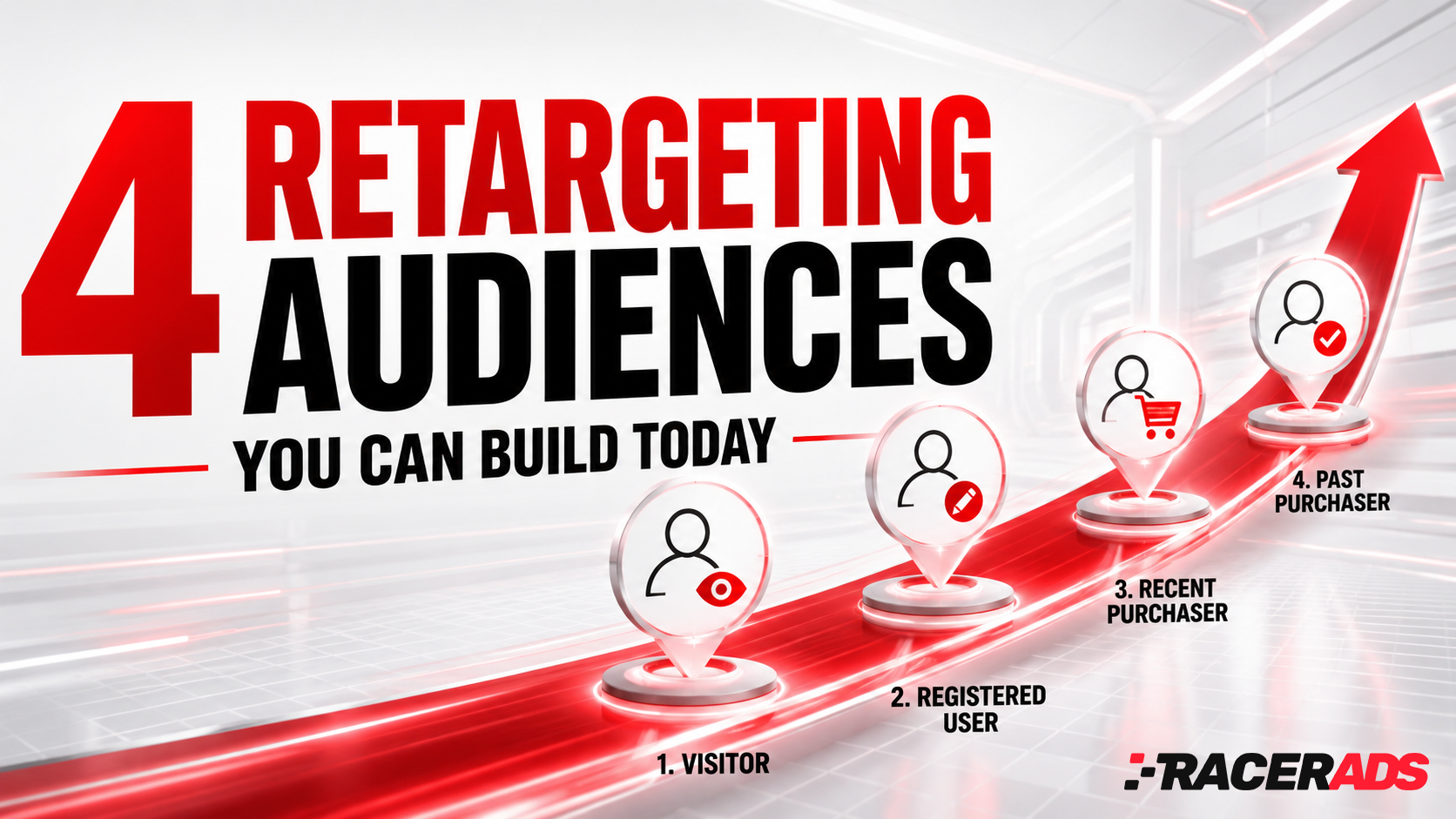 4 RETARGETING AUDIENCES

YOU CAN BUILD TODAY

1. VISITOR

2. REGISTERED USER

3. RECENT PURCHASER

4. PAST PURCHASER

RACERADS